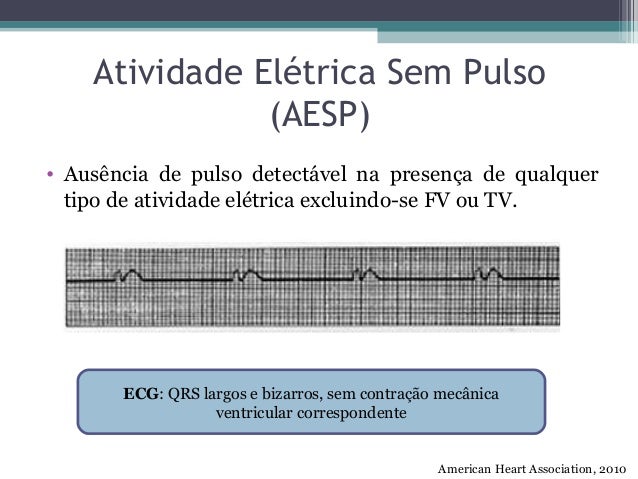 Atividade Elétrica Sem Pulso (AESP)

• Ausência de pulso detectável na presença de qualquer tipo de atividade elétrica excluindo-se FV ou TV.

ECG: QRS largos e bizarros, sem contração mecânica ventricular correspondente

American Heart Association, 2010